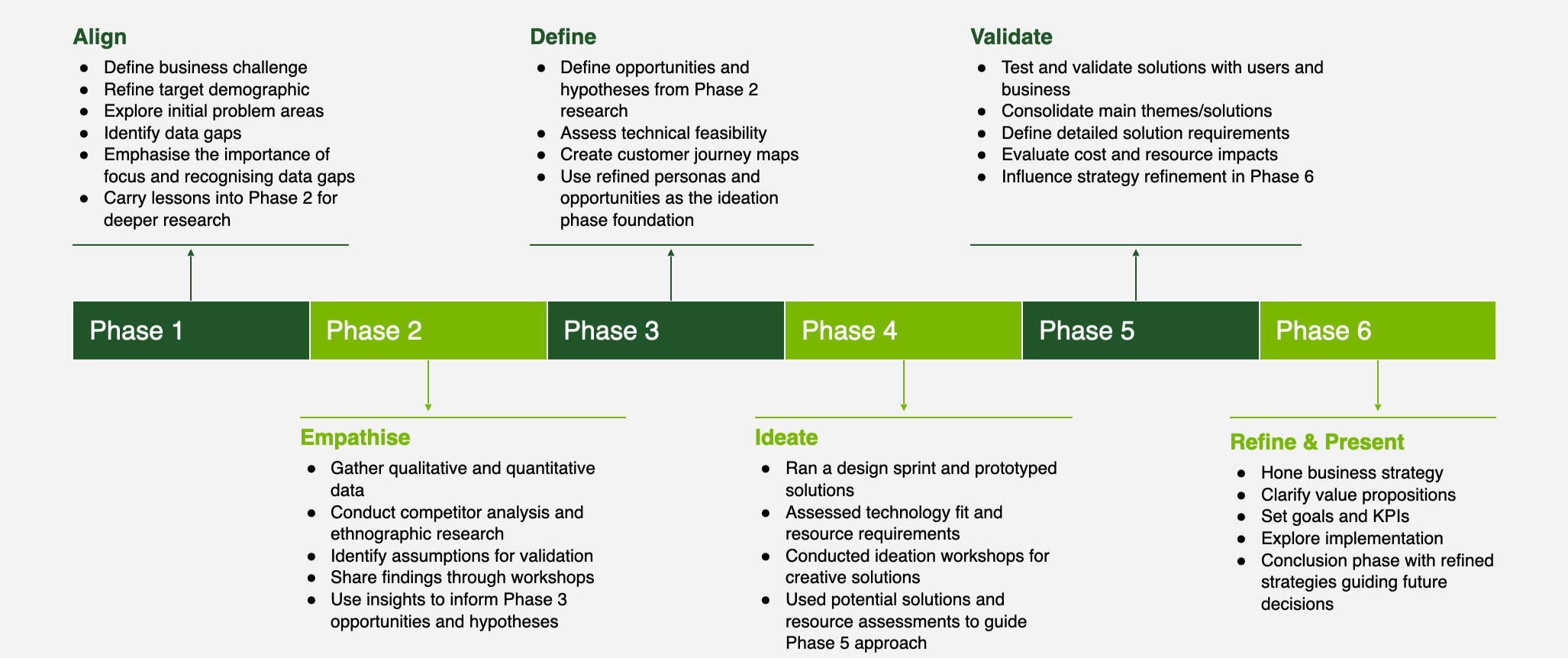 Align
- Define business challenge
- Refine target demographic
- Explore initial problem areas
- Identify data gaps
- Emphasise the importance of focus and recognising data gaps
- Carry lessons into Phase 2 for deeper research

Define
- Define opportunities and hypotheses from Phase 2 research
- Assess technical feasibility
- Create customer journey maps
- Use refined personas and opportunities as the ideation phase foundation

Validate
- Test and validate solutions with users and business
- Consolidate main themes/solutions
- Define detailed solution requirements
- Evaluate cost and resource impacts
- Influence strategy refinement in Phase 6

Phase 1
Phase 2
Phase 3
Phase 4
Phase 5
Phase 6

Empathise
- Gather qualitative and quantitative data
- Conduct competitor analysis and ethnographic research
- Identify assumptions for validation
- Share findings through workshops
- Use insights to inform Phase 3 opportunities and hypotheses

Ideate
- Ran a design sprint and prototyped solutions
- Assessed technology fit and resource requirements
- Conducted ideation workshops for creative solutions
- Used potential solutions and resource assessments to guide Phase 5 approach

Refine & Present
- Hone business strategy
- Clarify value propositions
- Set goals and KPIs
- Explore implementation
- Conclusion phase with refined strategies guiding future decisions